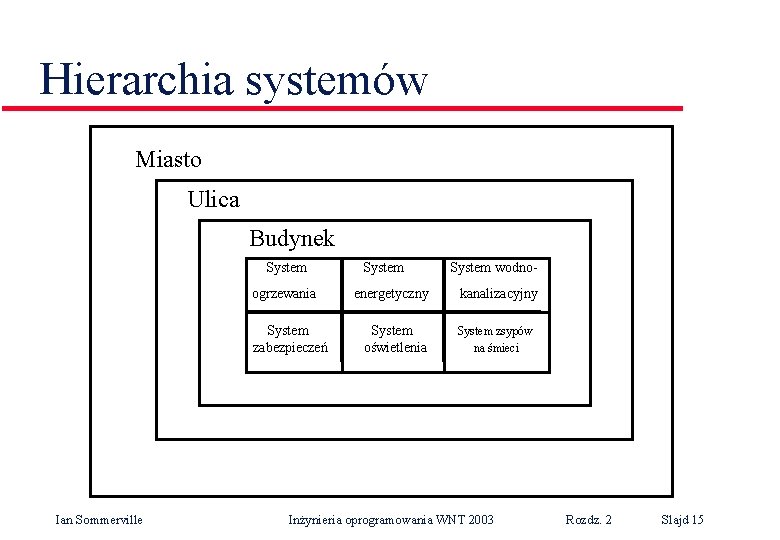 Hierarchia systemów

Miasto

Ulica

Budynek

| System ogrzewania | System energetyczny | System wodno-kanalizacyjny |
|---|---|---|
| System zabezpieczeń | System oświetlenia | System zsypów na śmieci |

Ian Sommerville    Inżynieria oprogramowania WNT 2003    Rozdz. 2    Slajd 15